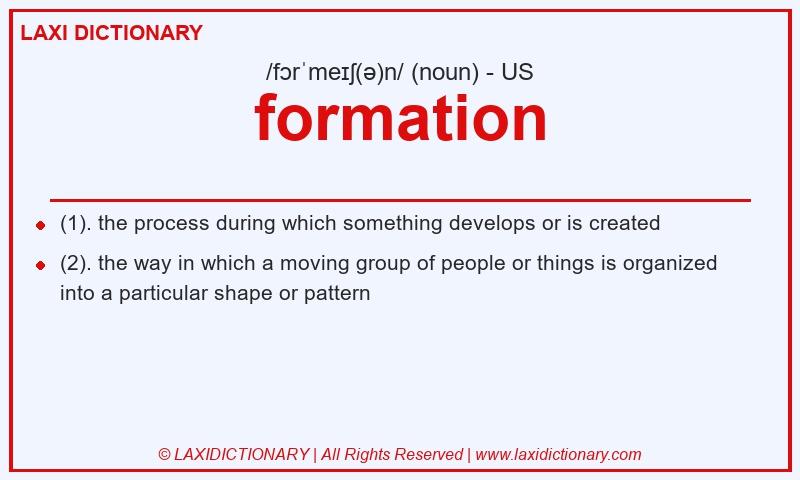 LAXI DICTIONARY

/fɔrˈmeɪʃ(ə)n/ (noun) - US

formation

- (1). the process during which something develops or is created
- (2). the way in which a moving group of people or things is organized into a particular shape or pattern

© LAXIDICTIONARY | All Rights Reserved | www.laxidictionary.com